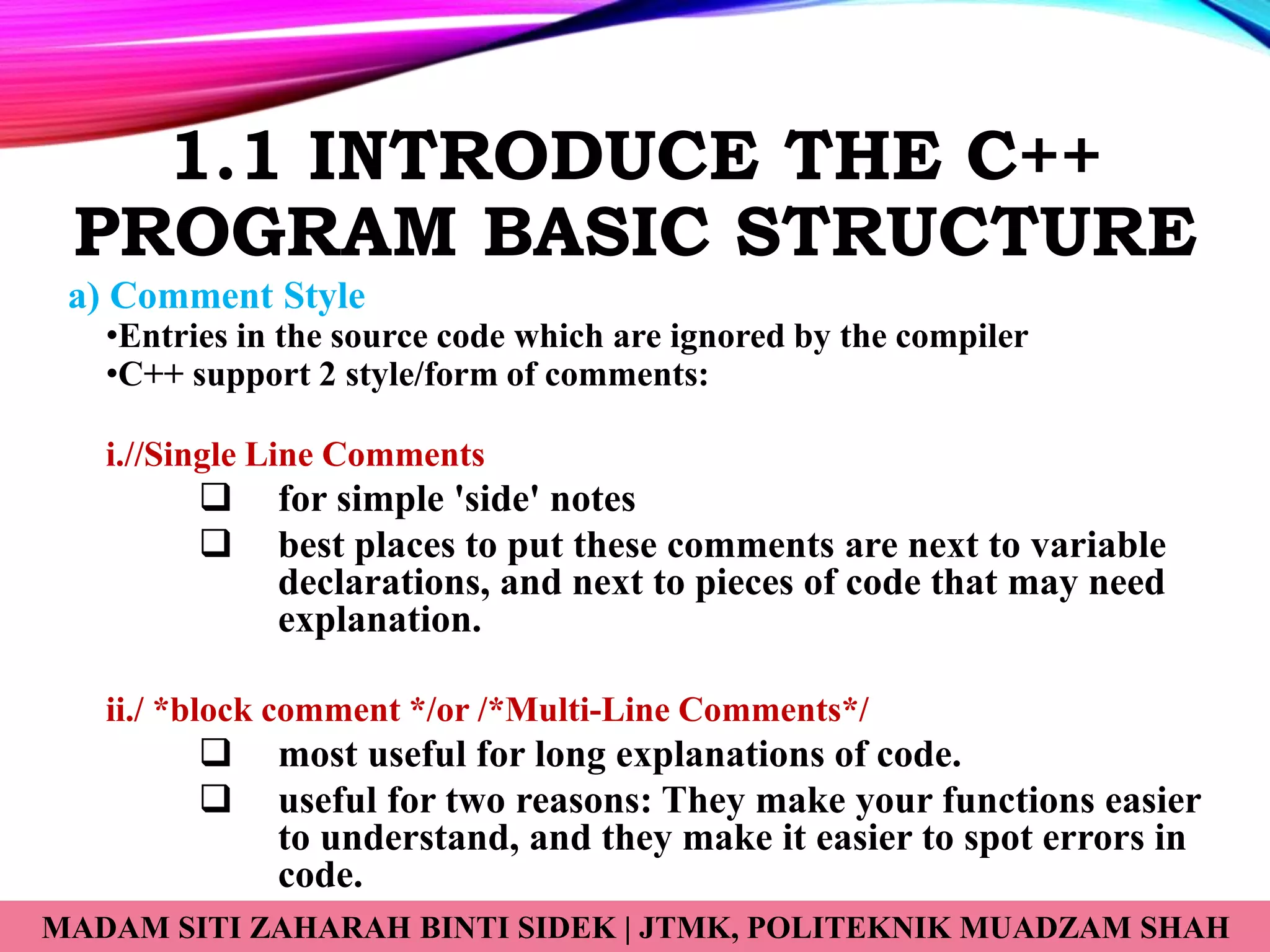 1.1 INTRODUCE THE C++ PROGRAM BASIC STRUCTURE

a) Comment Style

•Entries in the source code which are ignored by the compiler
•C++ support 2 style/form of comments:

i.//Single Line Comments

❑ for simple 'side' notes
❑ best places to put these comments are next to variable declarations, and next to pieces of code that may need explanation.

ii./ *block comment */or /*Multi-Line Comments*/

❑ most useful for long explanations of code.
❑ useful for two reasons: They make your functions easier to understand, and they make it easier to spot errors in code.

MADAM SITI ZAHARAH BINTI SIDEK | JTMK, POLITEKNIK MUADZAM SHAH